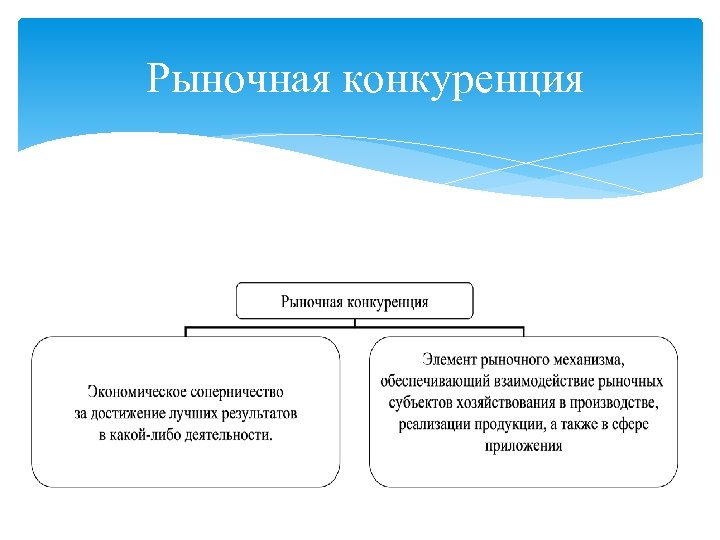 Рыночная конкуренция

Рыночная конкуренция

Экономическое соперничество за достижение лучших результатов в какой-либо деятельности.

Элемент рыночного механизма, обеспечивающий взаимодействие рыночных субъектов хозяйствования в производстве, реализации продукции, а также в сфере приложения